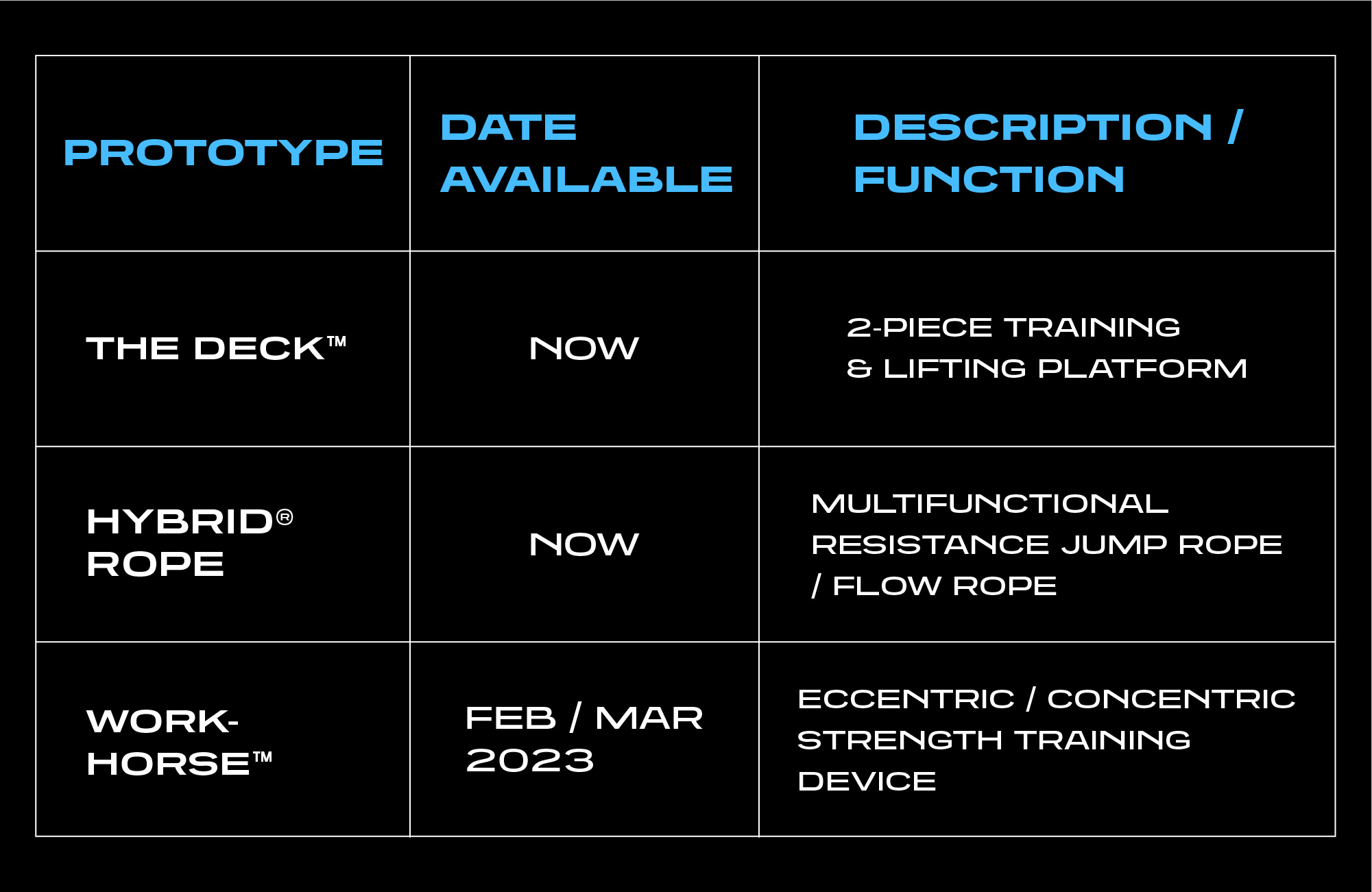 | PROTOTYPE | DATE AVAILABLE | DESCRIPTION / FUNCTION |
|---|---|---|
| THE DECK™ | NOW | 2-PIECE TRAINING & LIFTING PLATFORM |
| HYBRID® ROPE | NOW | MULTIFUNCTIONAL RESISTANCE JUMP ROPE / FLOW ROPE |
| WORK-HORSE™ | FEB / MAR 2023 | ECCENTRIC / CONCENTRIC STRENGTH TRAINING DEVICE |